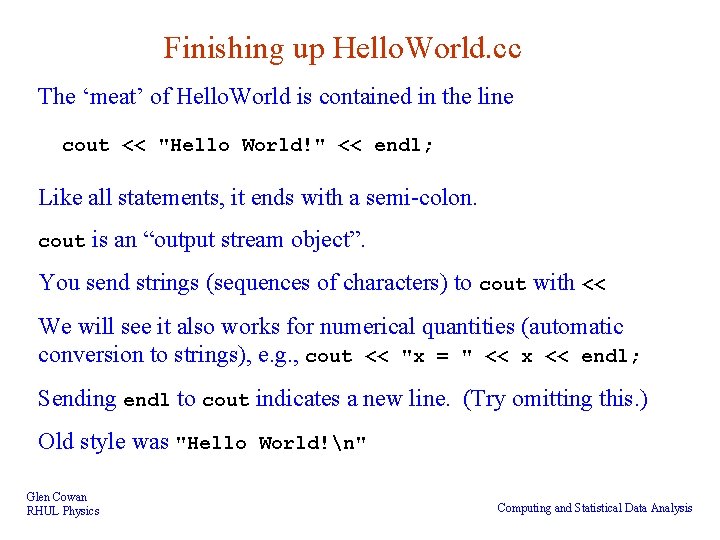 Finishing up HelloWorld.cc

The ‘meat’ of HelloWorld is contained in the line

cout << "Hello World!" << endl;

Like all statements, it ends with a semi-colon.

cout is an “output stream object”.

You send strings (sequences of characters) to cout with <<

We will see it also works for numerical quantities (automatic conversion to strings), e.g., cout << "x = " << x << endl;

Sending endl to cout indicates a new line. (Try omitting this.)

Old style was "Hello World!\n"

Glen Cowan
RHUL Physics

Computing and Statistical Data Analysis